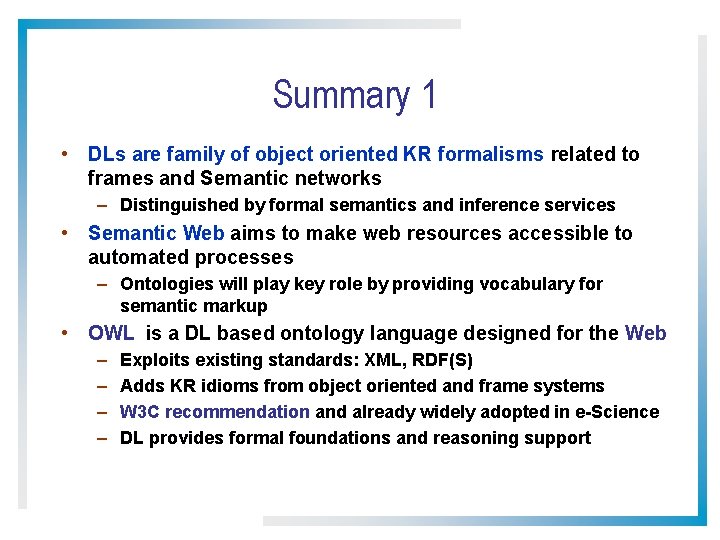 Summary 1

• DLs are family of object oriented KR formalisms related to frames and Semantic networks
– Distinguished by formal semantics and inference services

• Semantic Web aims to make web resources accessible to automated processes
– Ontologies will play key role by providing vocabulary for semantic markup

• OWL is a DL based ontology language designed for the Web
– Exploits existing standards: XML, RDF(S)
– Adds KR idioms from object oriented and frame systems
– W3C recommendation and already widely adopted in e-Science
– DL provides formal foundations and reasoning support